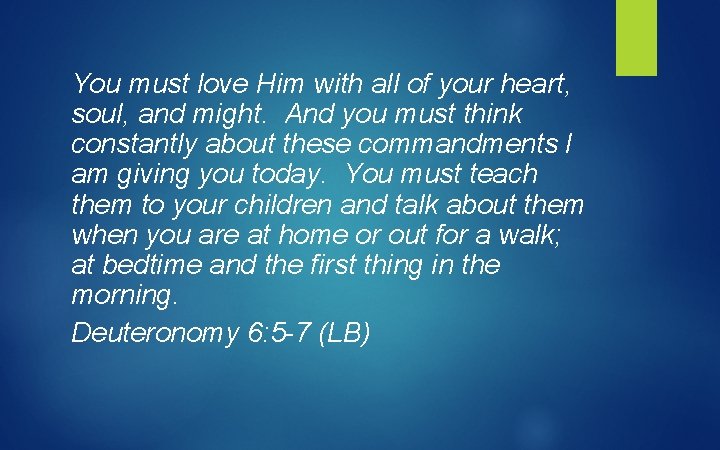 You must love Him with all of your heart, soul, and might. And you must think constantly about these commandments I am giving you today. You must teach them to your children and talk about them when you are at home or out for a walk; at bedtime and the first thing in the morning.

Deuteronomy 6:5-7 (LB)